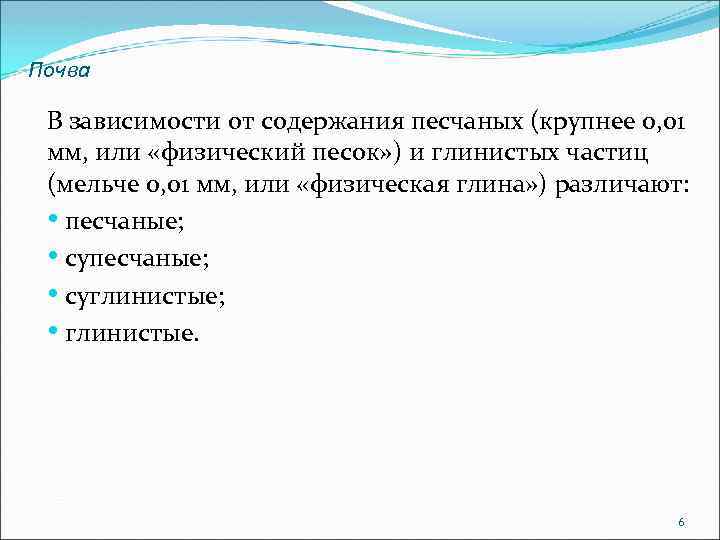 Почва

В зависимости от содержания песчаных (крупнее 0,01 мм, или «физический песок») и глинистых частиц (мельче 0,01 мм, или «физическая глина») различают:

• песчаные;
• супесчаные;
• суглинистые;
• глинистые.

6